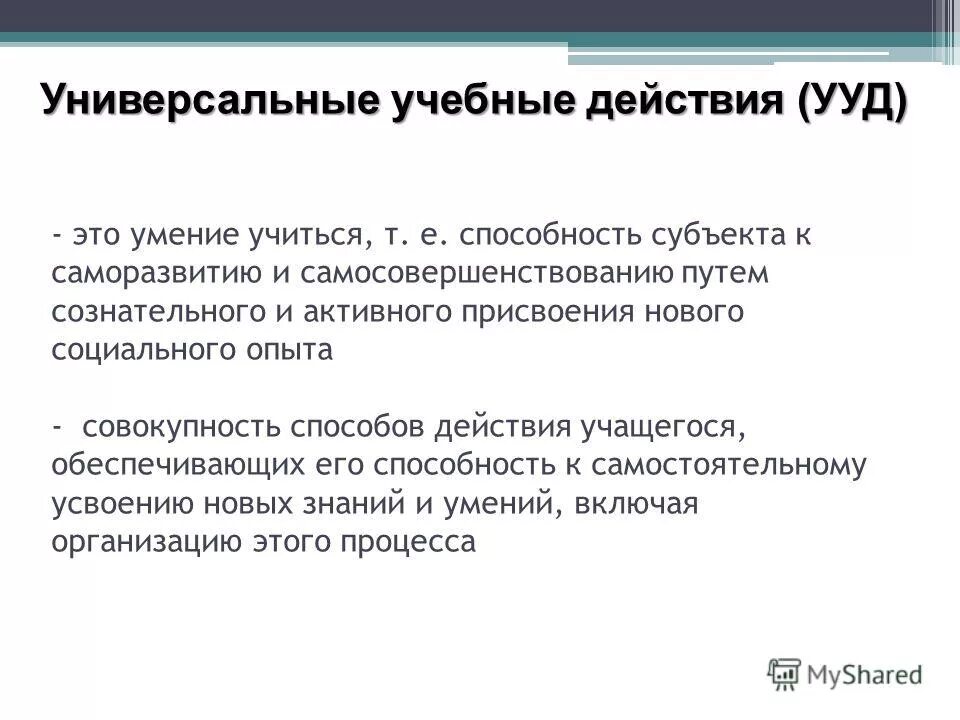 Универсальные учебные действия (УУД)

- это умение учиться, т. е. способность субъекта к саморазвитию и самосовершенствованию путем сознательного и активного присвоения нового социального опыта

- совокупность способов действия учащегося, обеспечивающих его способность к самостоятельному усвоению новых знаний и умений, включая организацию этого процесса

MyShared